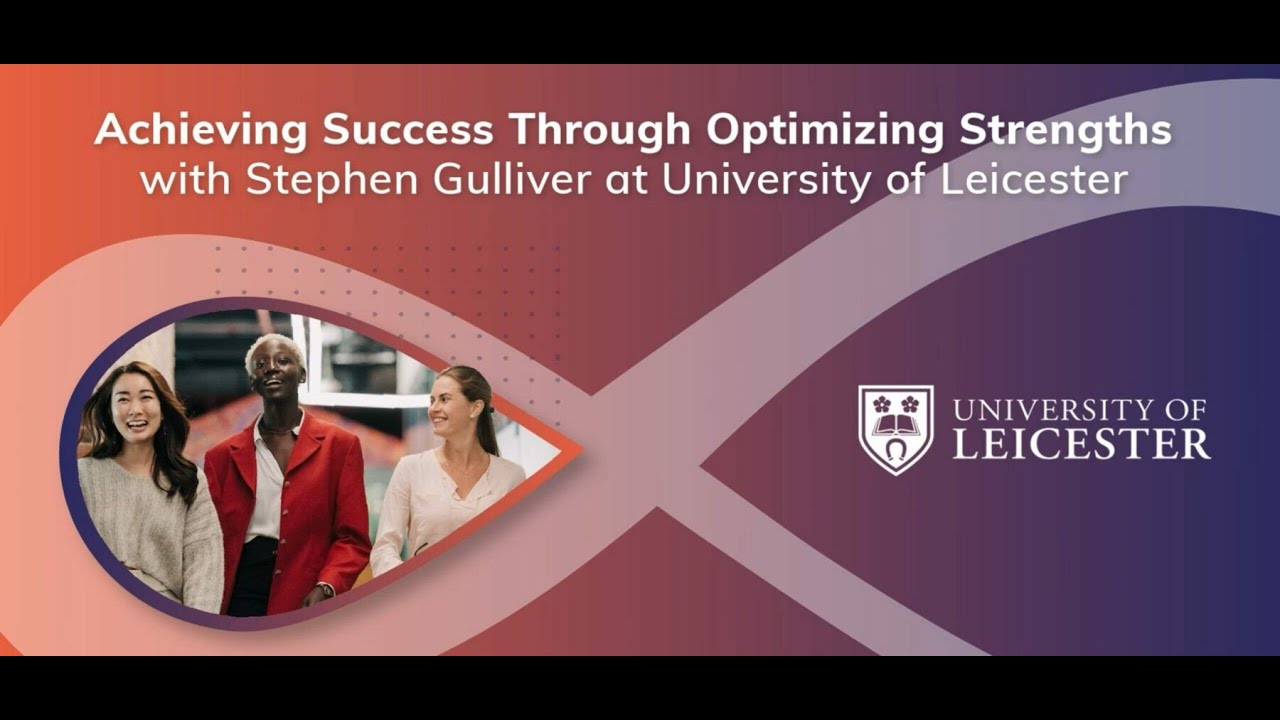 Achieving Success Through Optimizing Strengths
with Stephen Gulliver at University of Leicester

UNIVERSITY OF
LEICESTER